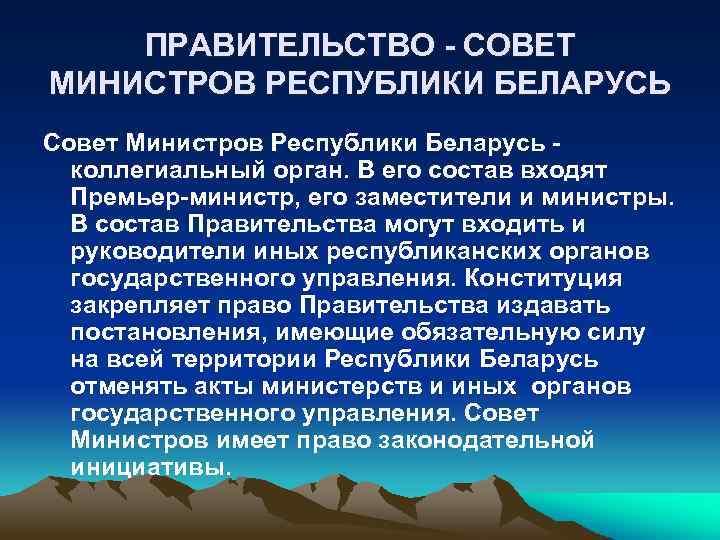 ПРАВИТЕЛЬСТВО - СОВЕТ МИНИСТРОВ РЕСПУБЛИКИ БЕЛАРУСЬ

Совет Министров Республики Беларусь - коллегиальный орган. В его состав входят Премьер-министр, его заместители и министры. В состав Правительства могут входить и руководители иных республиканских органов государственного управления. Конституция закрепляет право Правительства издавать постановления, имеющие обязательную силу на всей территории Республики Беларусь отменять акты министерств и иных органов государственного управления. Совет Министров имеет право законодательной инициативы.